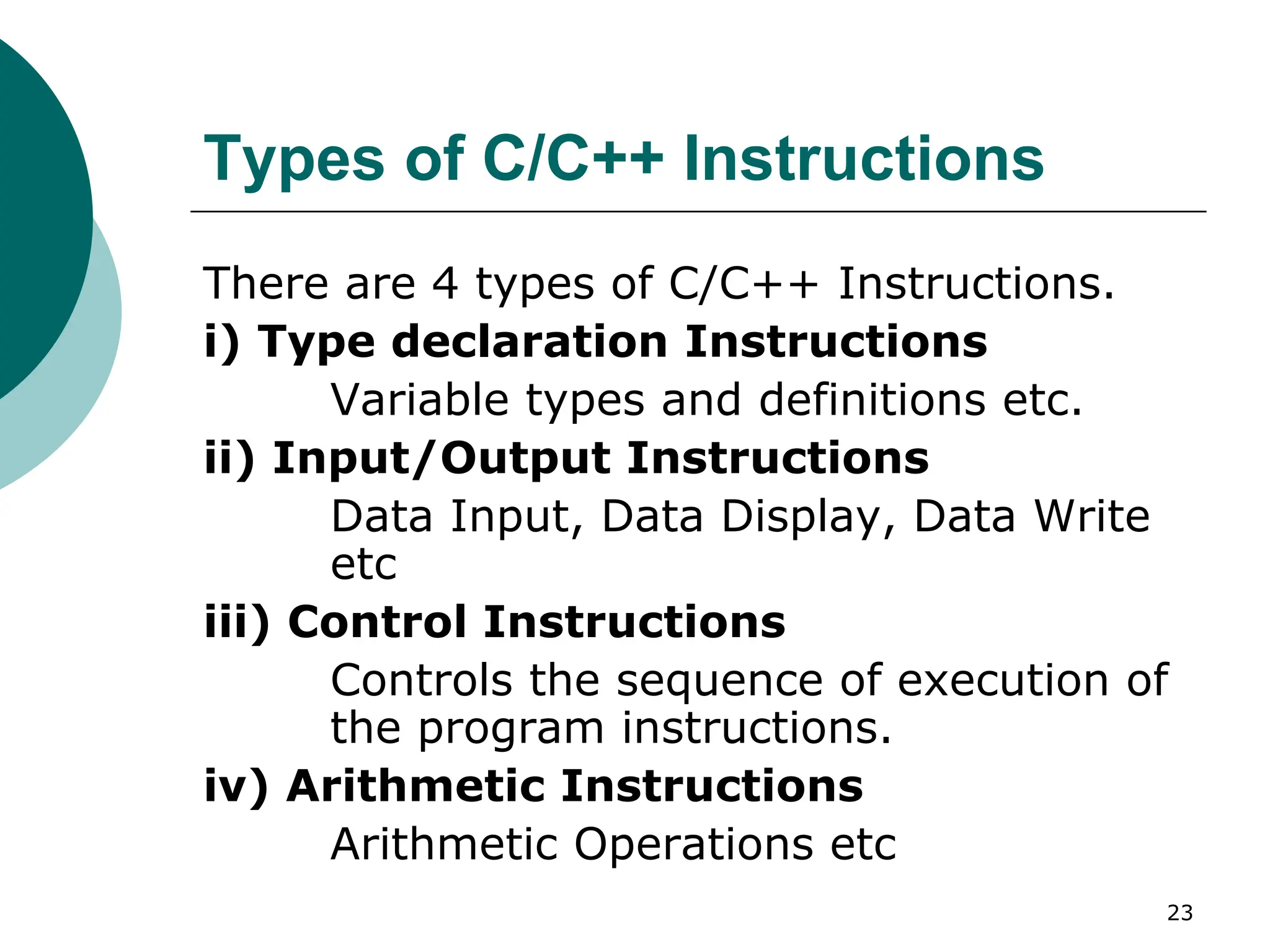 Types of C/C++ Instructions

There are 4 types of C/C++ Instructions.

i) Type declaration Instructions

Variable types and definitions etc.

ii) Input/Output Instructions

Data Input, Data Display, Data Write etc

iii) Control Instructions

Controls the sequence of execution of the program instructions.

iv) Arithmetic Instructions

Arithmetic Operations etc

23